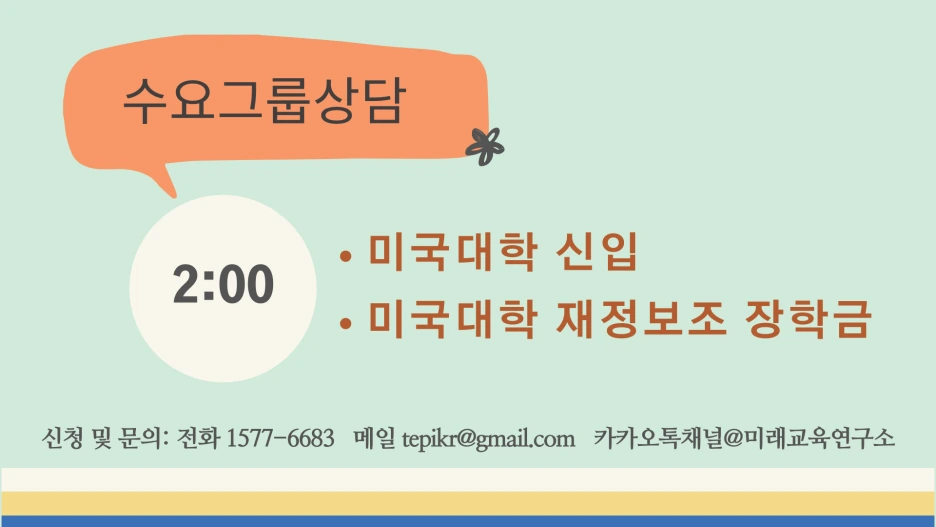 수요그룹상담

2:00

• 미국대학 신입
• 미국대학 재정보조 장학금

신청 및 문의: 전화 1577-6683 메일 tepikr@gmail.com 카카오톡채널@미래교육연구소